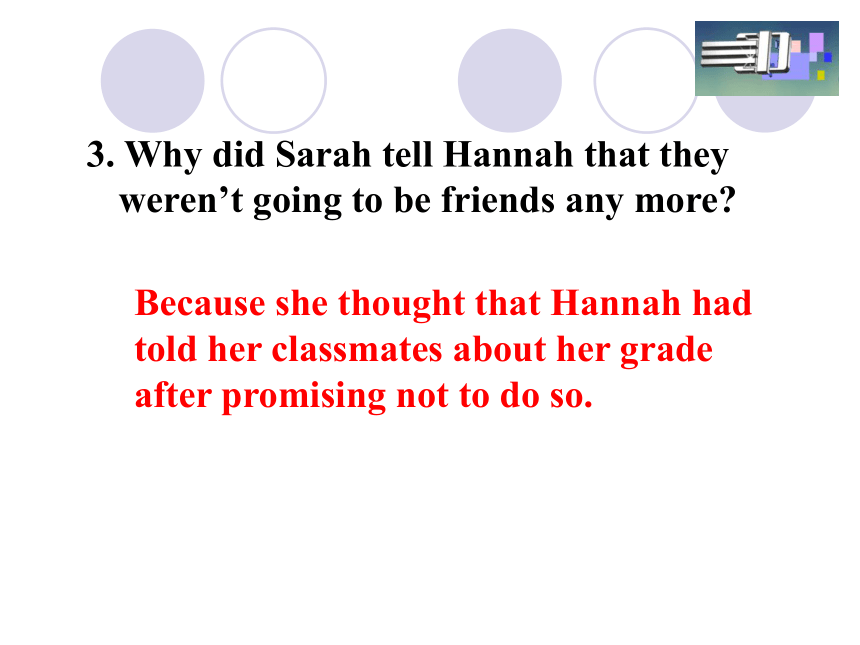 3. Why did Sarah tell Hannah that they weren’t going to be friends any more?

Because she thought that Hannah had told her classmates about her grade after promising not to do so.